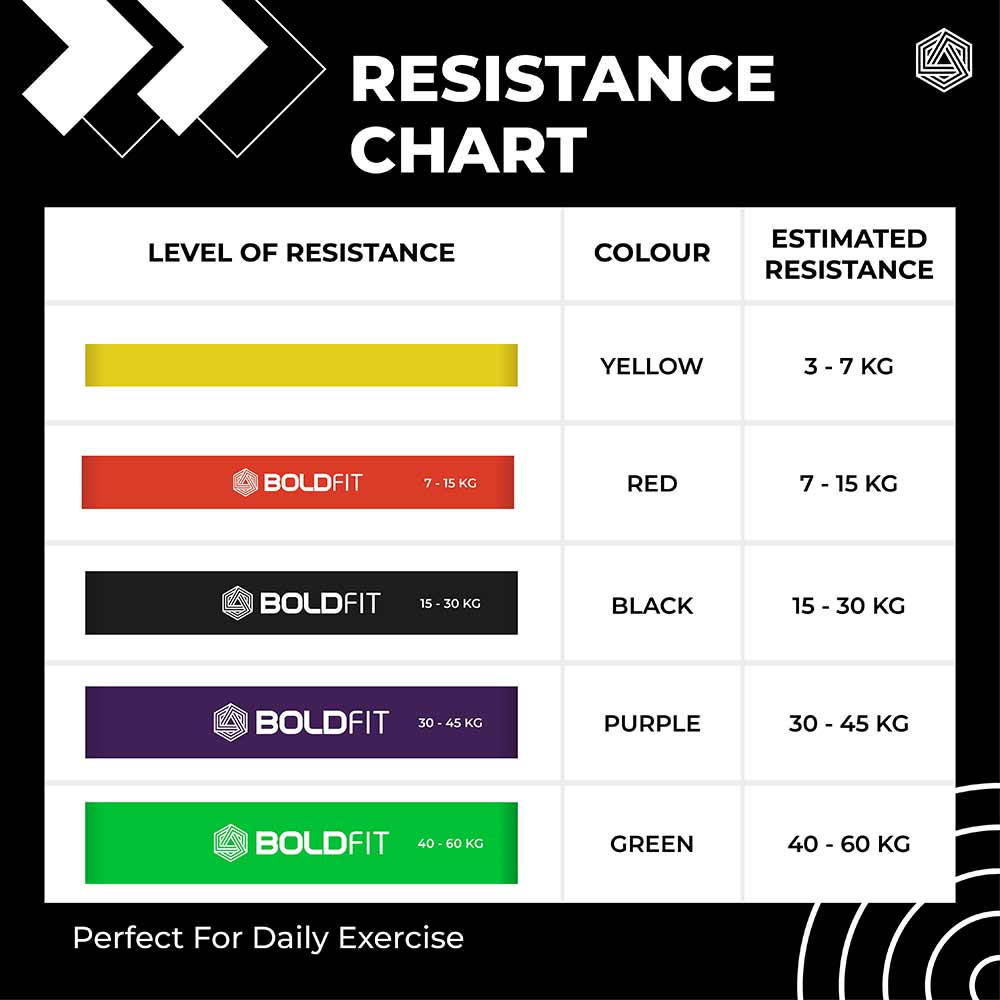 RESISTANCE CHART

| LEVEL OF RESISTANCE | COLOUR | ESTIMATED RESISTANCE |
|---|---|---|
| | YELLOW | 3 - 7 KG |
| BOLDFIT 7 - 15 KG | RED | 7 - 15 KG |
| BOLDFIT 15 - 30 KG | BLACK | 15 - 30 KG |
| BOLDFIT 30 - 45 KG | PURPLE | 30 - 45 KG |
| BOLDFIT 40 - 60 KG | GREEN | 40 - 60 KG |

Perfect For Daily Exercise